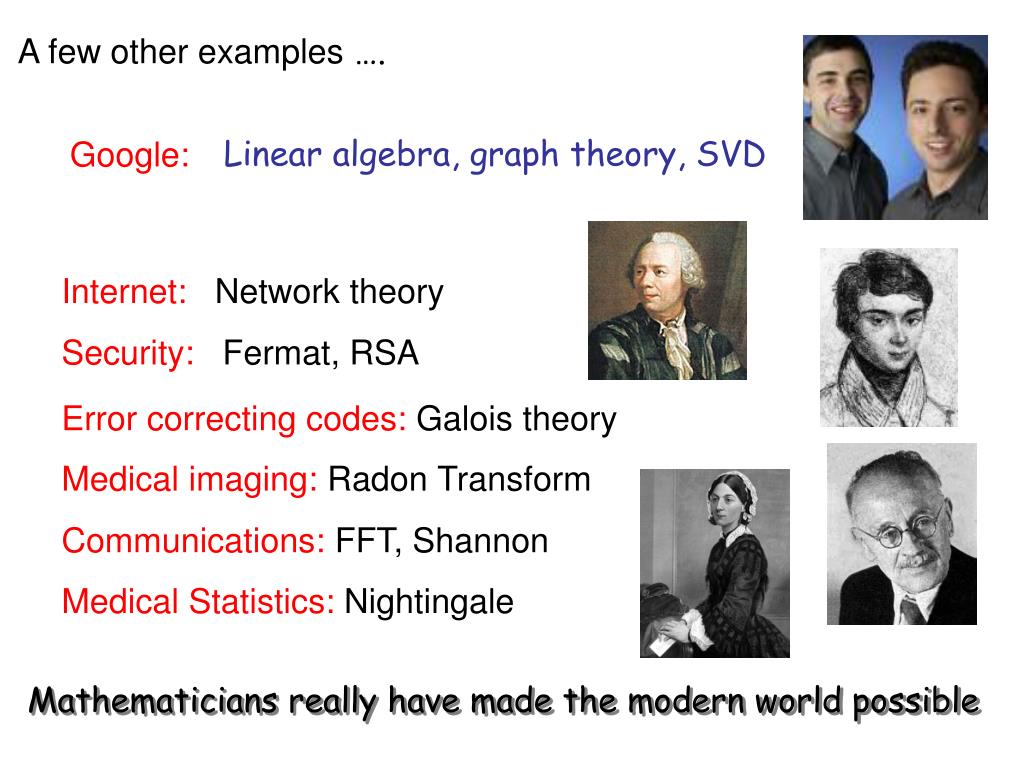 A few other examples ….

Google: Linear algebra, graph theory, SVD

Internet: Network theory

Security: Fermat, RSA

Error correcting codes: Galois theory

Medical imaging: Radon Transform

Communications: FFT, Shannon

Medical Statistics: Nightingale

Mathematicians really have made the modern world possible